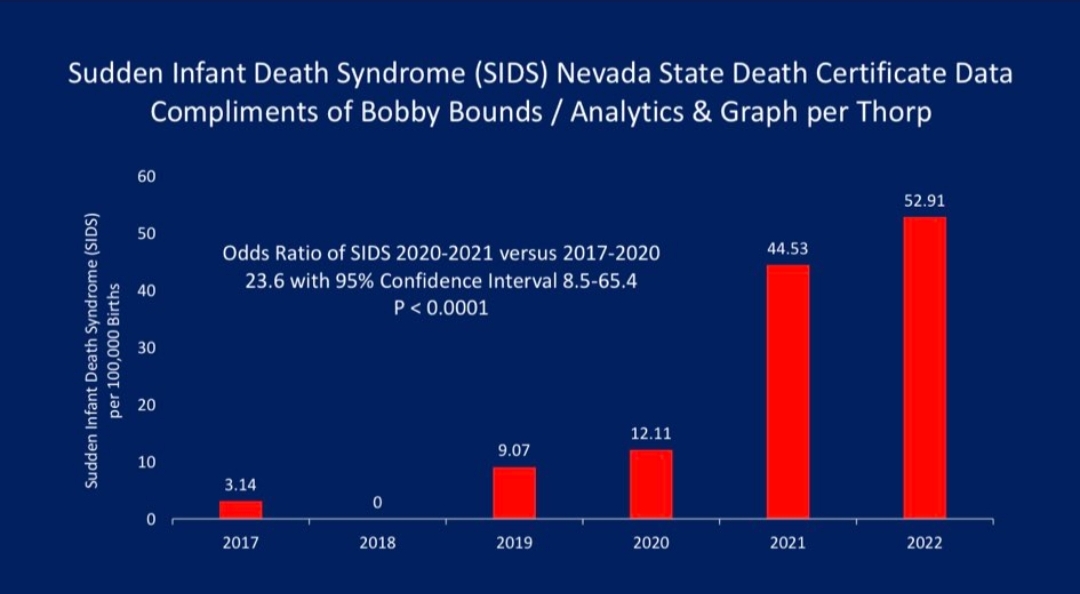 Sudden Infant Death Syndrome (SIDS) Nevada State Death Certificate Data
Compliments of Bobby Bounds / Analytics & Graph per Thorp

Sudden Infant Death Syndrome (SIDS) per 100,000 Births

60
50
40
30
20
10
0

Odds Ratio of SIDS 2020-2021 versus 2017-2020
23.6 with 95% Confidence Interval 8.5-65.4
P < 0.0001

3.14
0
9.07
12.11
44.53
52.91

2017
2018
2019
2020
2021
2022